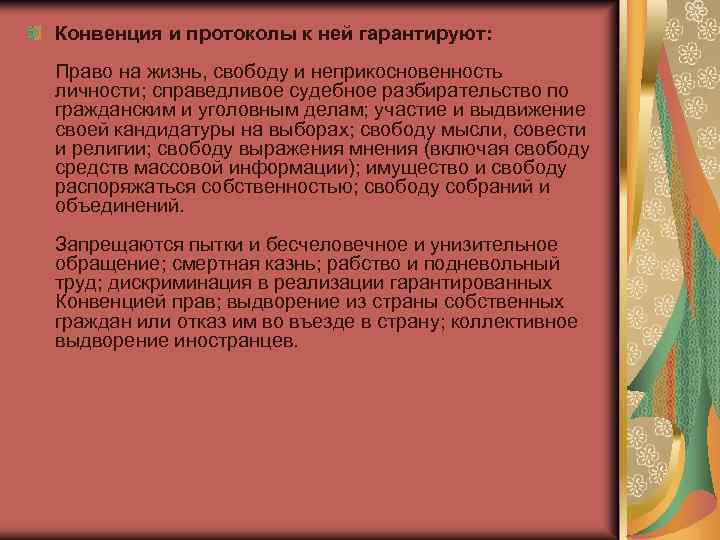 Конвенция и протоколы к ней гарантируют:

Право на жизнь, свободу и неприкосновенность личности; справедливое судебное разбирательство по гражданским и уголовным делам; участие и выдвижение своей кандидатуры на выборах; свободу мысли, совести и религии; свободу выражения мнения (включая свободу средств массовой информации); имущество и свободу распоряжаться собственностью; свободу собраний и объединений.

Запрещаются пытки и бесчеловечное и унизительное обращение; смертная казнь; рабство и подневольный труд; дискриминация в реализации гарантированных Конвенцией прав; выдворение из страны собственных граждан или отказ им во въезде в страну; коллективное выдворение иностранцев.